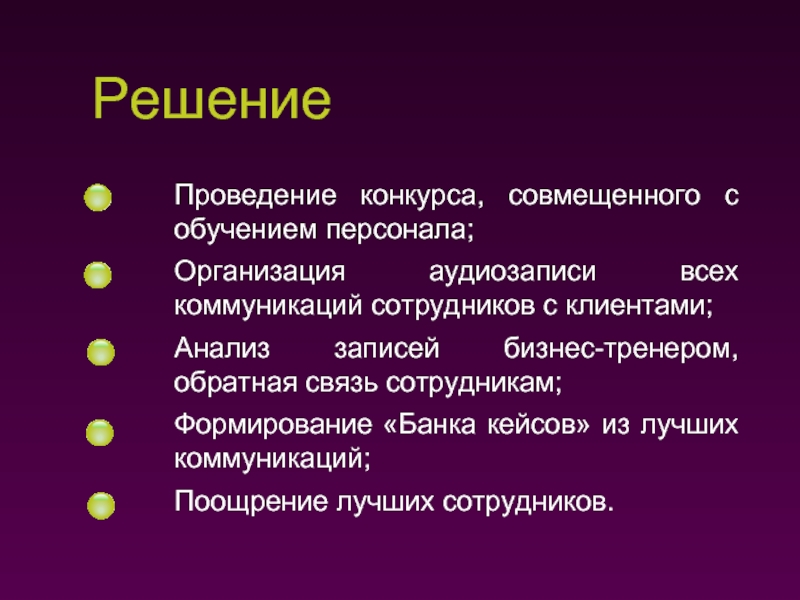 Решение

Проведение конкурса, совмещенного с обучением персонала;

Организация аудиозаписи всех коммуникаций сотрудников с клиентами;

Анализ записей бизнес-тренером, обратная связь сотрудникам;

Формирование «Банка кейсов» из лучших коммуникаций;

Поощрение лучших сотрудников.